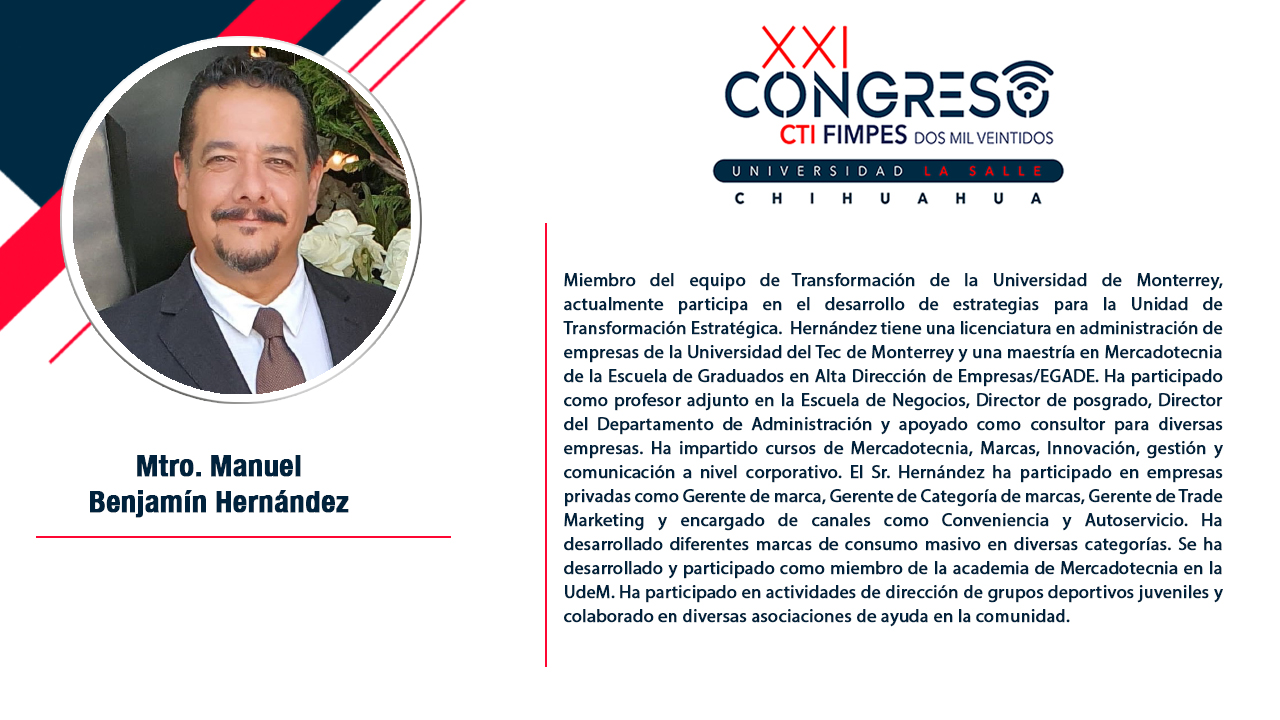 XXI
CONGRESO
CTI FIMPES DOS MIL VEINTIDOS
UNIVERSIDAD LA SALLE
CHIHUAHUA

Mtro. Manuel Benjamín Hernández

Miembro del equipo de Transformación de la Universidad de Monterrey, actualmente participa en el desarrollo de estrategias para la Unidad de Transformación Estratégica. Hernández tiene una licenciatura en administración de empresas de la Universidad del Tec de Monterrey y una maestría en Mercadotecnia de la Escuela de Graduados en Alta Dirección de Empresas/EGADE. Ha participado como profesor adjunto en la Escuela de Negocios, Director de posgrado, Director del Departamento de Administración y apoyado como consultor para diversas empresas. Ha impartido cursos de Mercadotecnia, Marcas, Innovación, gestión y comunicación a nivel corporativo. El Sr. Hernández ha participado en empresas privadas como Gerente de marca, Gerente de Categoría de marcas, Gerente de Trade Marketing y encargado de canales como Conveniencia y Autoservicio. Ha desarrollado diferentes marcas de consumo masivo en diversas categorías. Se ha desarrollado y participado como miembro de la academia de Mercadotecnia en la UdeM. Ha participado en actividades de dirección de grupos deportivos juveniles y colaborado en diversas asociaciones de ayuda en la comunidad.